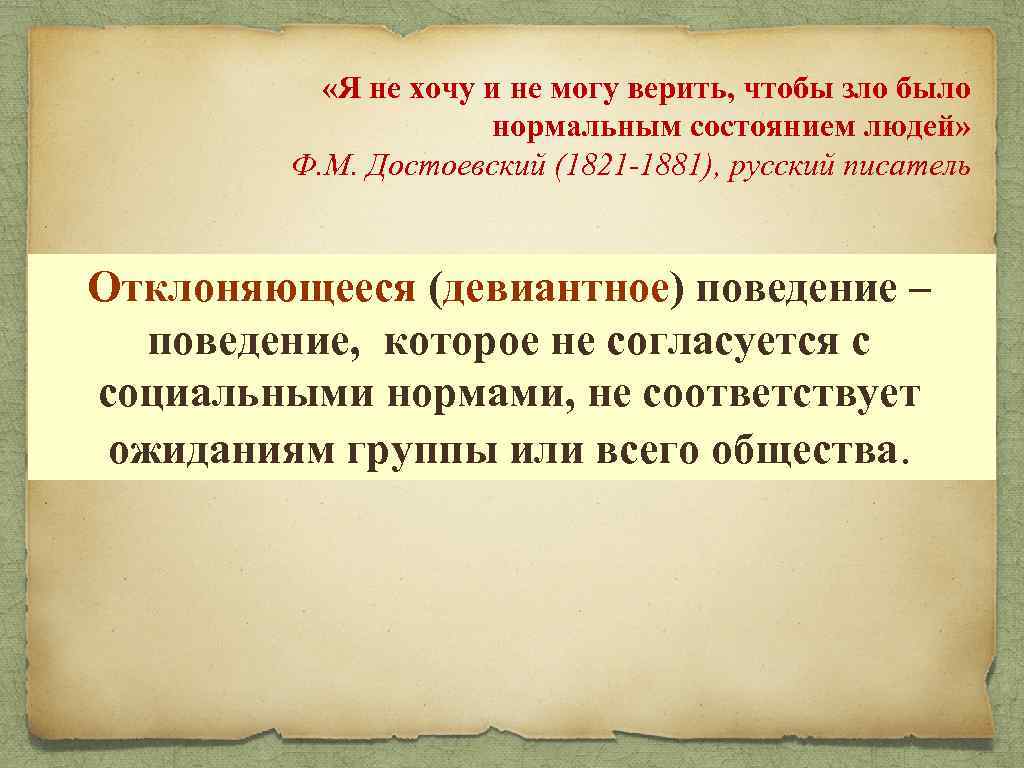 «Я не хочу и не могу верить, чтобы зло было нормальным состоянием людей»
Ф.М. Достоевский (1821-1881), русский писатель

Отклоняющееся (девиантное) поведение – поведение, которое не согласуется с социальными нормами, не соответствует ожиданиям группы или всего общества.